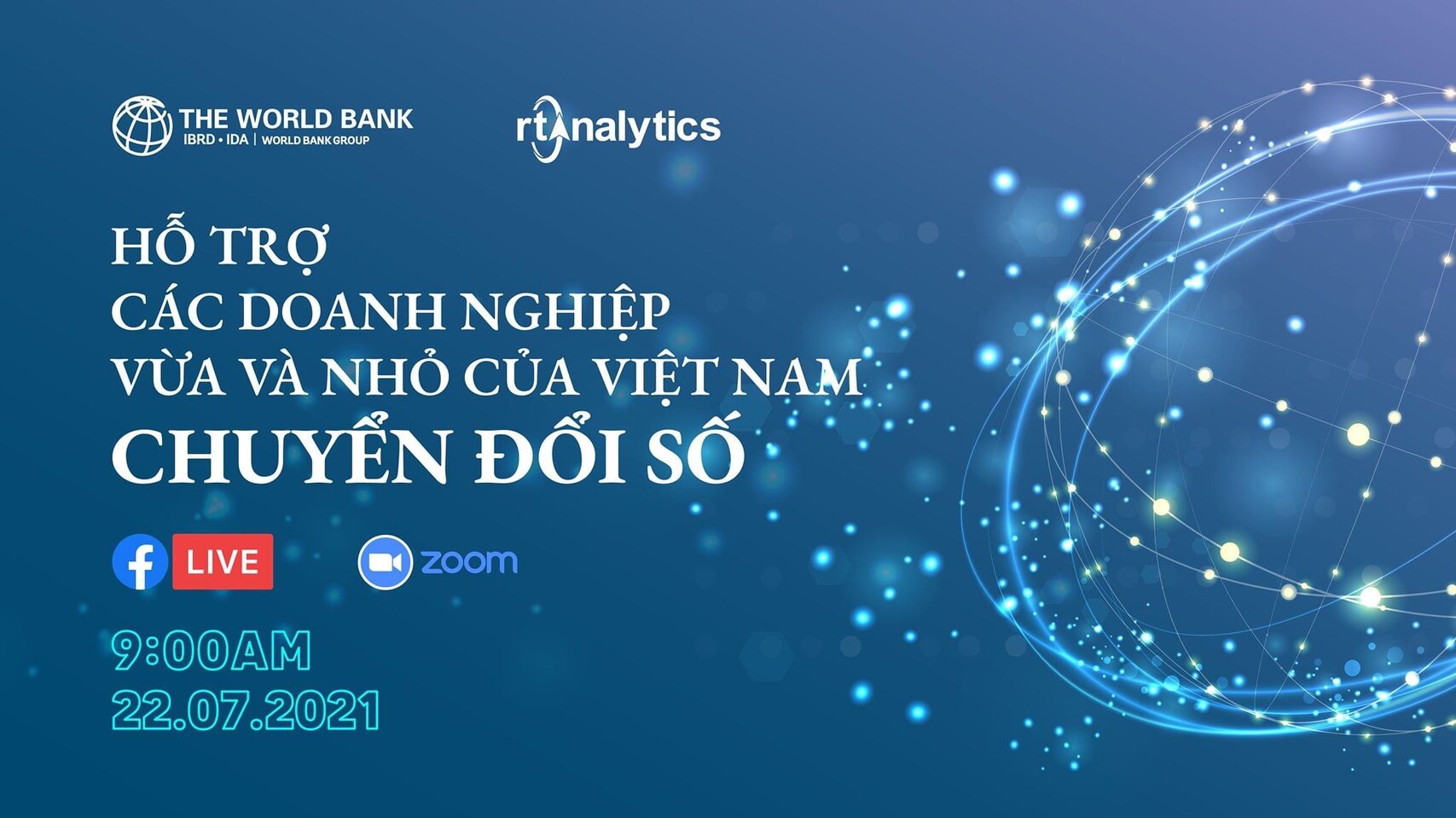 THE WORLD BANK
IBRD • IDA | WORLD BANK GROUP

rtanalytics

HỖ TRỢ
CÁC DOANH NGHIỆP
VỪA VÀ NHỎ CỦA VIỆT NAM
CHUYỂN ĐỔI SỐ

LIVE

zoom

9:00AM
22.07.2021